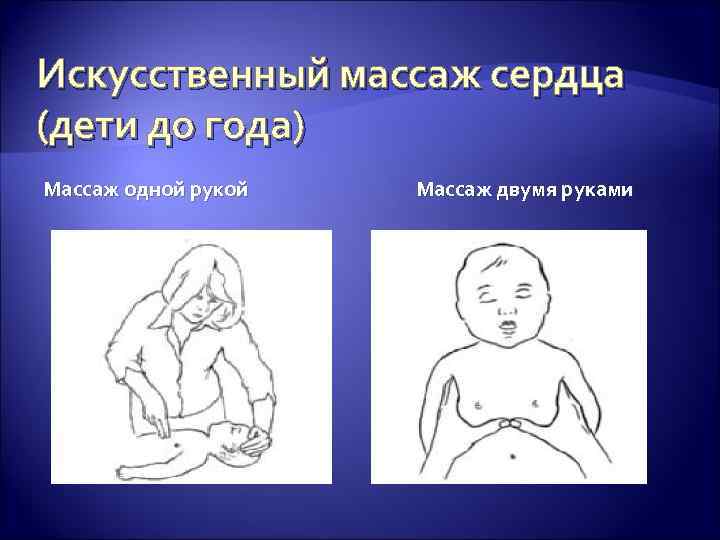 Искусственный массаж сердца (дети до года)

Массаж одной рукой

Массаж двумя руками